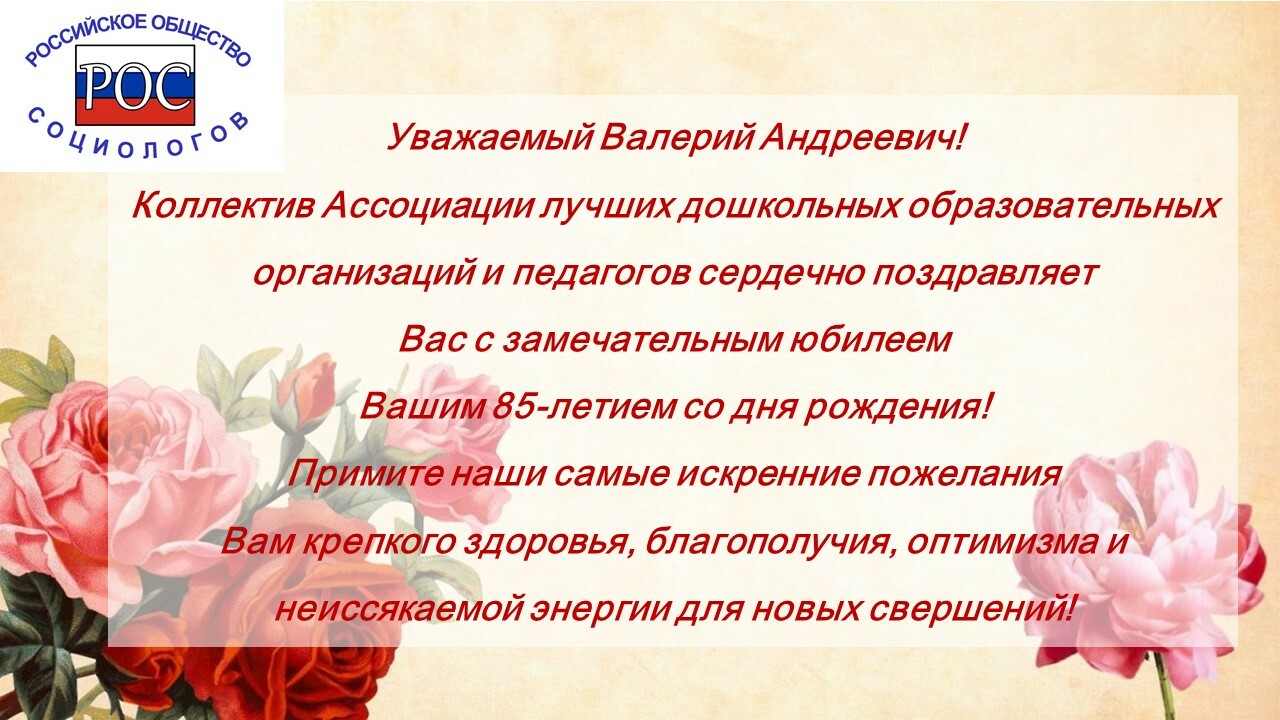 РОССИЙСКОЕ ОБЩЕСТВО
РОС
СОЦИОЛОГОВ

Уважаемый Валерий Андреевич!

Коллектив Ассоциации лучших дошкольных образовательных организаций и педагогов сердечно поздравляет

Вас с замечательным юбилеем

Вашим 85-летием со дня рождения!

Примите наши самые искренние пожелания

Вам крепкого здоровья, благополучия, оптимизма и неиссякаемой энергии для новых свершений!